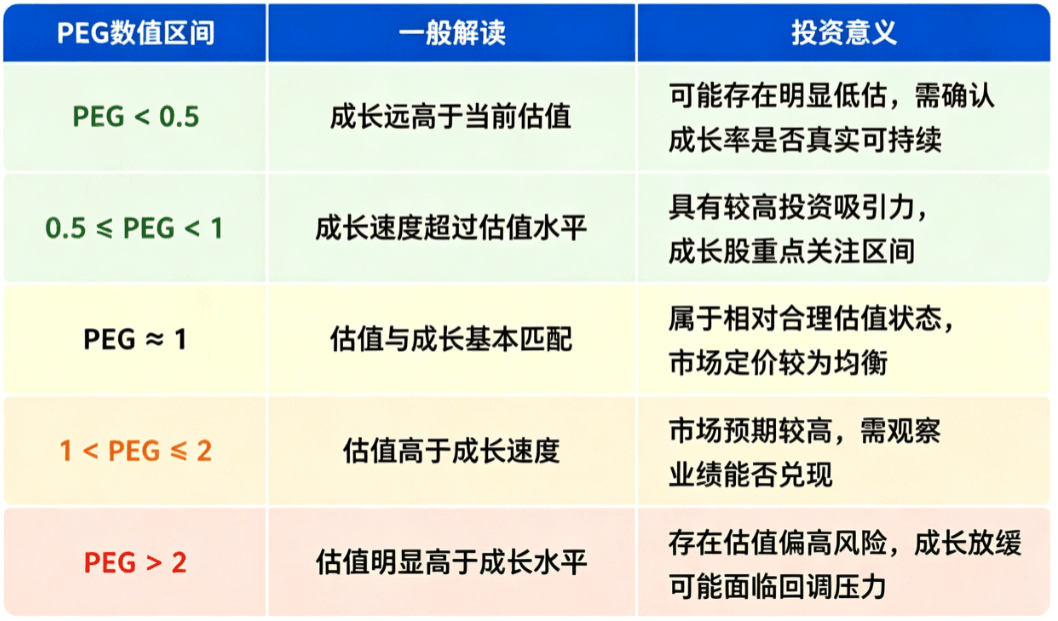 | PEG数值区间 | 一般解读 | 投资意义 |
|---|---|---|
| PEG < 0.5 | 成长远高于当前估值 | 可能存在明显低估，需确认成长率是否真实可持续 |
| 0.5 ≤ PEG < 1 | 成长速度超过估值水平 | 具有较高投资吸引力，成长股重点关注区间 |
| PEG ≈ 1 | 估值与成长基本匹配 | 属于相对合理估值状态，市场定价较为均衡 |
| 1 < PEG ≤ 2 | 估值高于成长速度 | 市场预期较高，需观察业绩能否兑现 |
| PEG > 2 | 估值明显高于成长水平 | 存在估值偏高风险，成长放缓可能面临回调压力 |